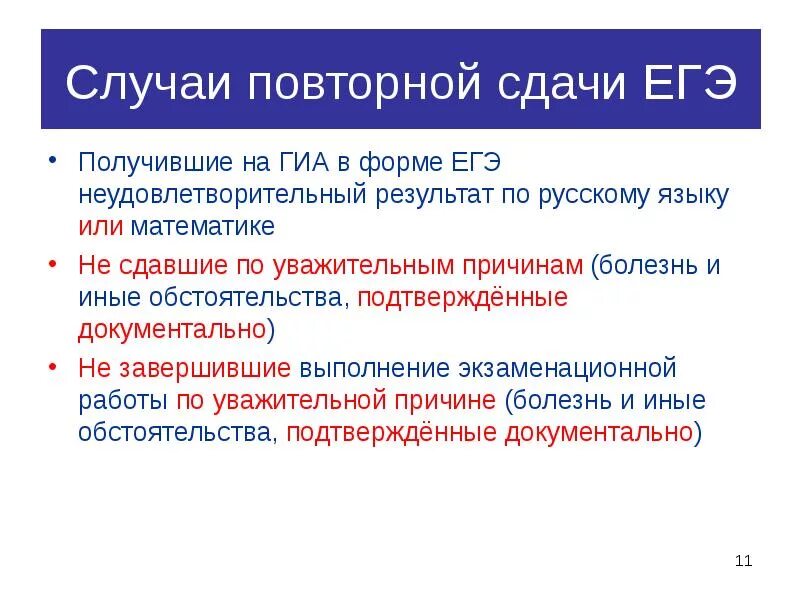 Случаи повторной сдачи ЕГЭ

• Получившие на ГИА в форме ЕГЭ неудовлетворительный результат по русскому языку или математике

• Не сдавшие по уважительным причинам (болезнь и иные обстоятельства, подтверждённые документально)

• Не завершившие выполнение экзаменационной работы по уважительной причине (болезнь и иные обстоятельства, подтверждённые документально)

11